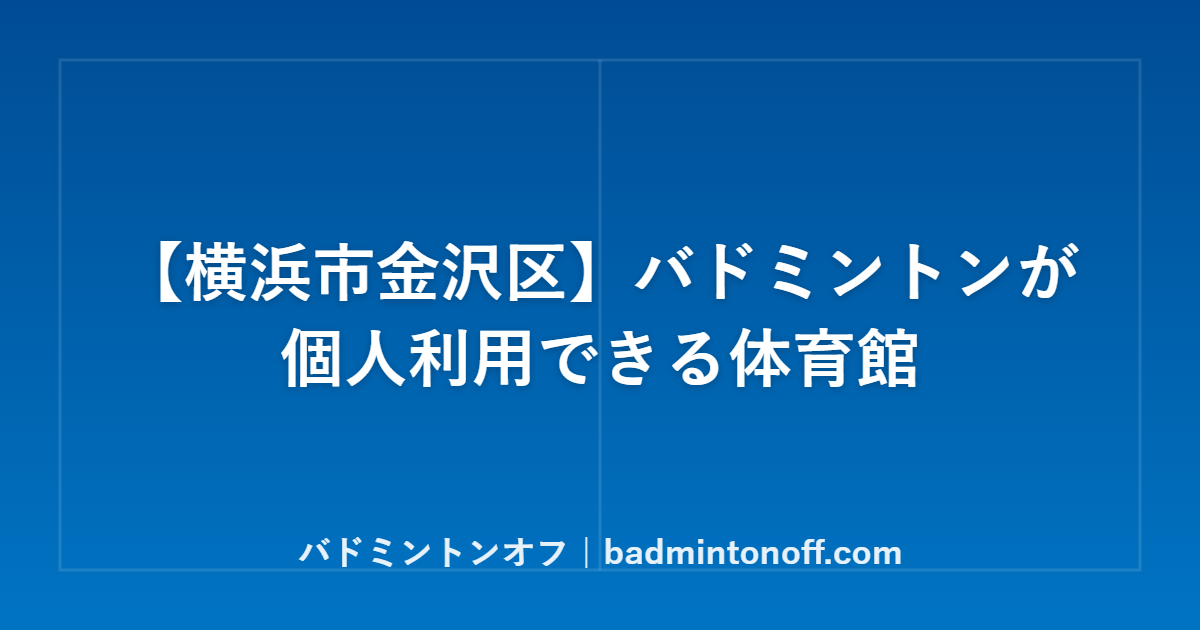 【横浜市金沢区】バドミントンが個人利用できる体育館

バドミントンオフ｜badmintonoff.com